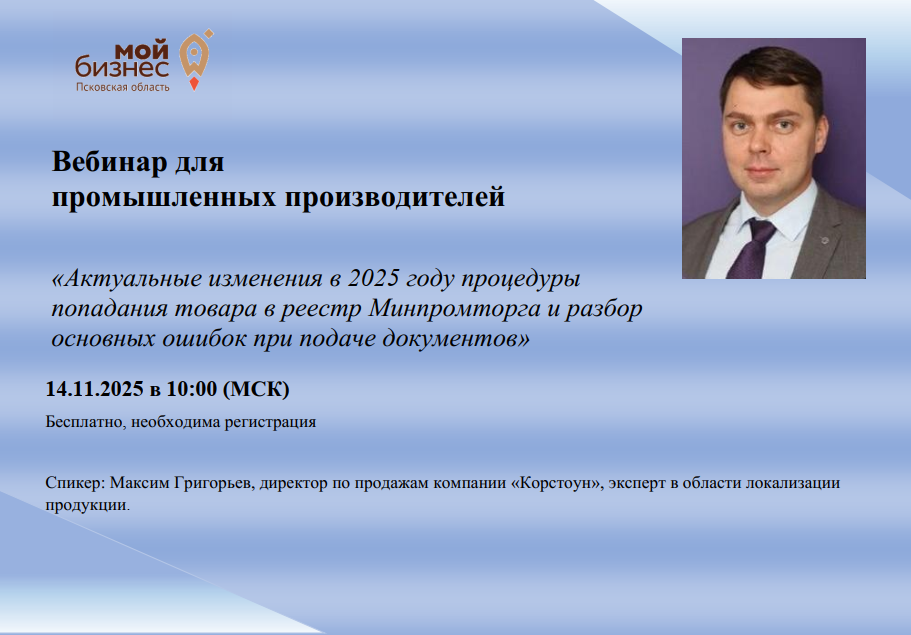 мой бизнес
Псковская область

Вебинар для промышленных производителей

«Актуальные изменения в 2025 году процедуры попадания товара в реестр Минпромторга и разбор основных ошибок при подаче документов»

14.11.2025 в 10:00 (МСК)

Бесплатно, необходима регистрация

Спикер: Максим Григорьев, директор по продажам компании «Корстоун», эксперт в области локализации продукции.